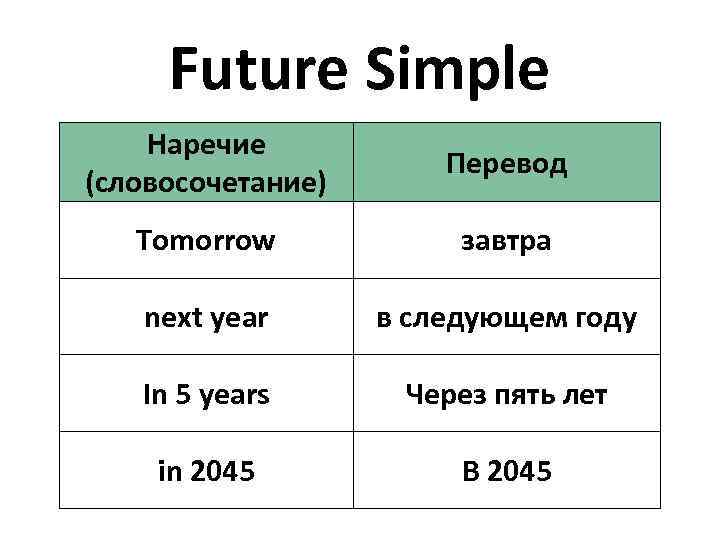 Future Simple

| Наречие (словосочетание) | Перевод |
|---|---|
| Tomorrow | завтра |
| next year | в следующем году |
| In 5 years | Через пять лет |
| in 2045 | В 2045 |